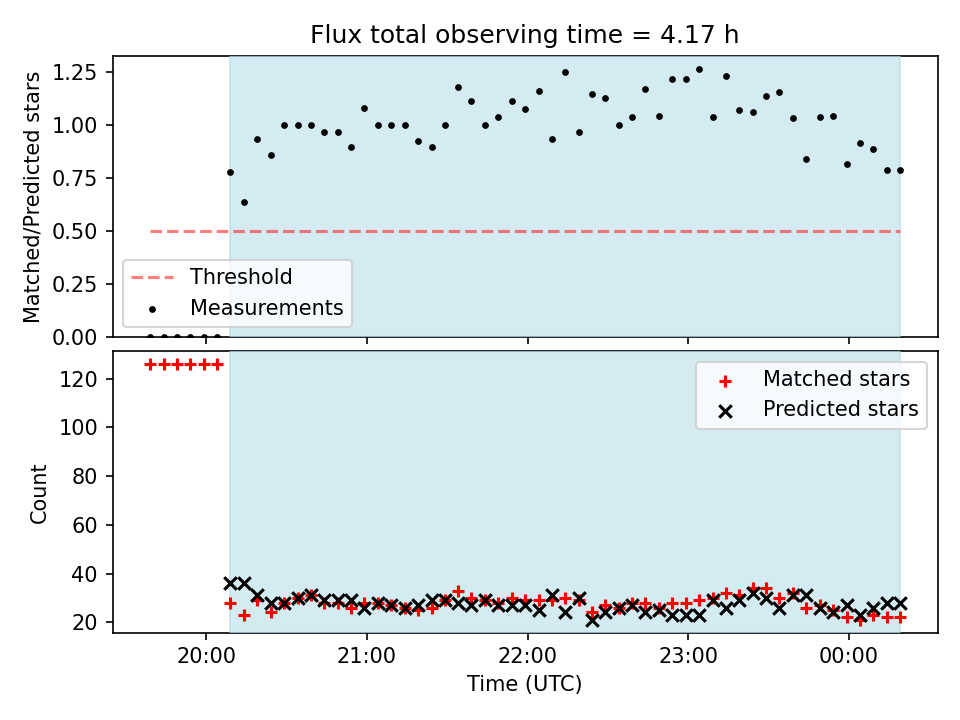 Flux total observing time = 4.17 h

Matched/Predicted stars

1.25
1.00
0.75
0.50
0.25
0.00

Threshold
Measurements

Count

120
100
80
60
40
20

Matched stars
Predicted stars

20:00
21:00
22:00
23:00
00:00

Time (UTC)